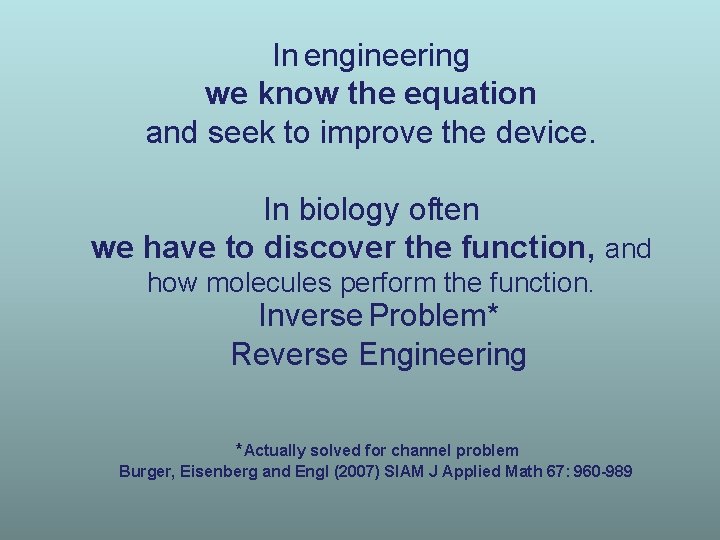 In engineering
we know the equation
and seek to improve the device.

In biology often
we have to discover the function, and
how molecules perform the function.
Inverse Problem*
Reverse Engineering

*Actually solved for channel problem
Burger, Eisenberg and Engl (2007) SIAM J Applied Math 67: 960-989